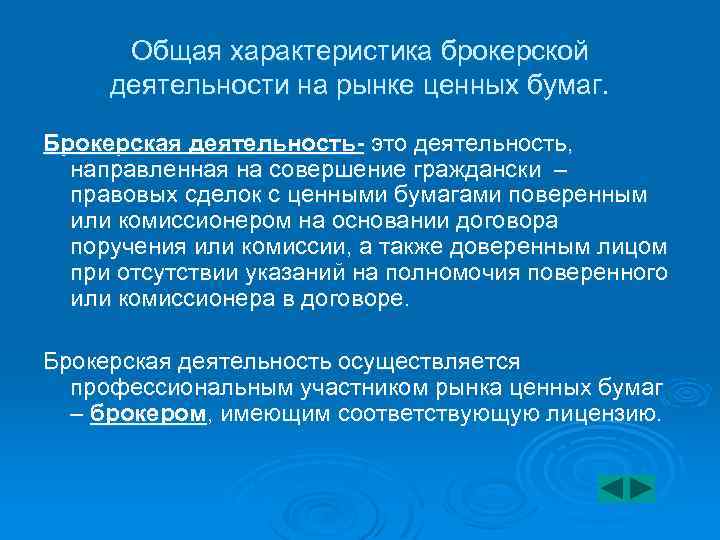 Общая характеристика брокерской деятельности на рынке ценных бумаг.

Брокерская деятельность- это деятельность, направленная на совершение граждански – правовых сделок с ценными бумагами поверенным или комиссионером на основании договора поручения или комиссии, а также доверенным лицом при отсутствии указаний на полномочия поверенного или комиссионера в договоре.

Брокерская деятельность осуществляется профессиональным участником рынка ценных бумаг – брокером, имеющим соответствующую лицензию.